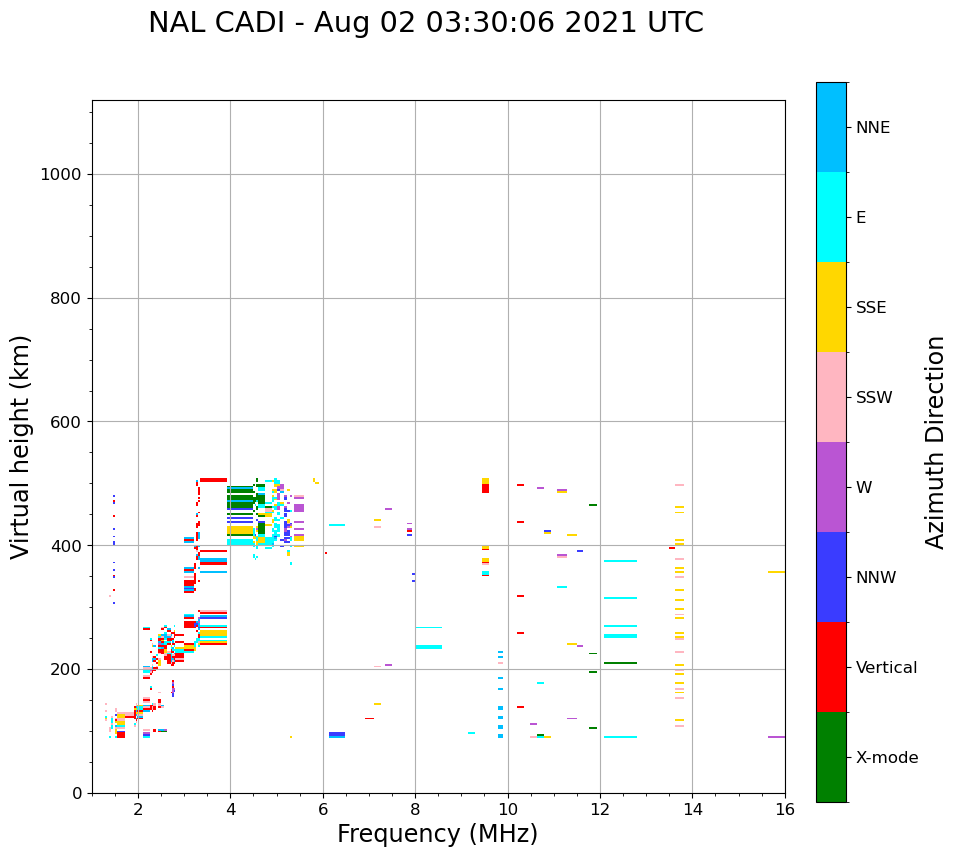 NAL CADI - Aug 02 03:30:06 2021 UTC

Virtual height (km)

1000
800
600
400
200
0

2
4
6
8
10
12
14
16

Frequency (MHz)

NNE
E
SSE
SSW
W
NNW
Vertical
X-mode

Azimuth Direction